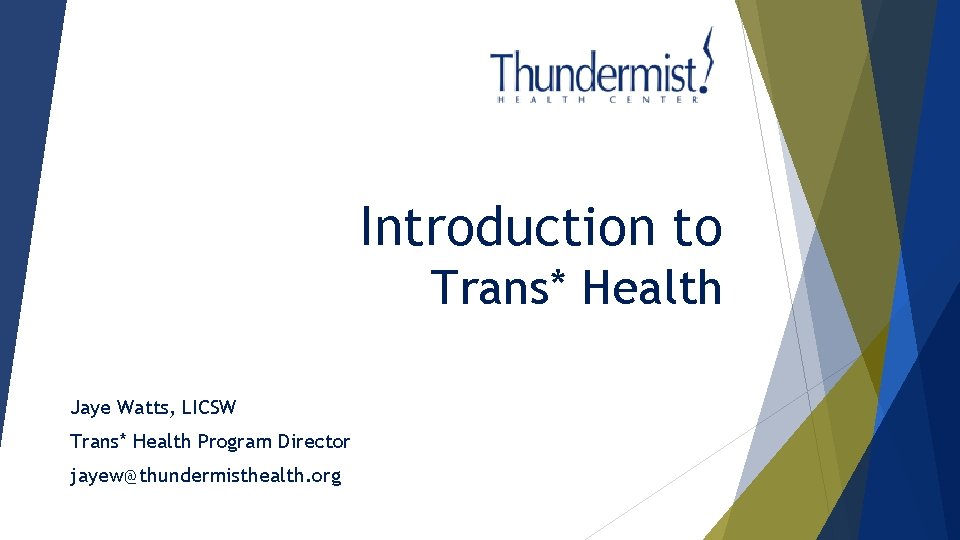 Thundermist
HEALTH CENTER

Introduction to Trans* Health

Jaye Watts, LICSW
Trans* Health Program Director
jayew@thundermisthealth.org